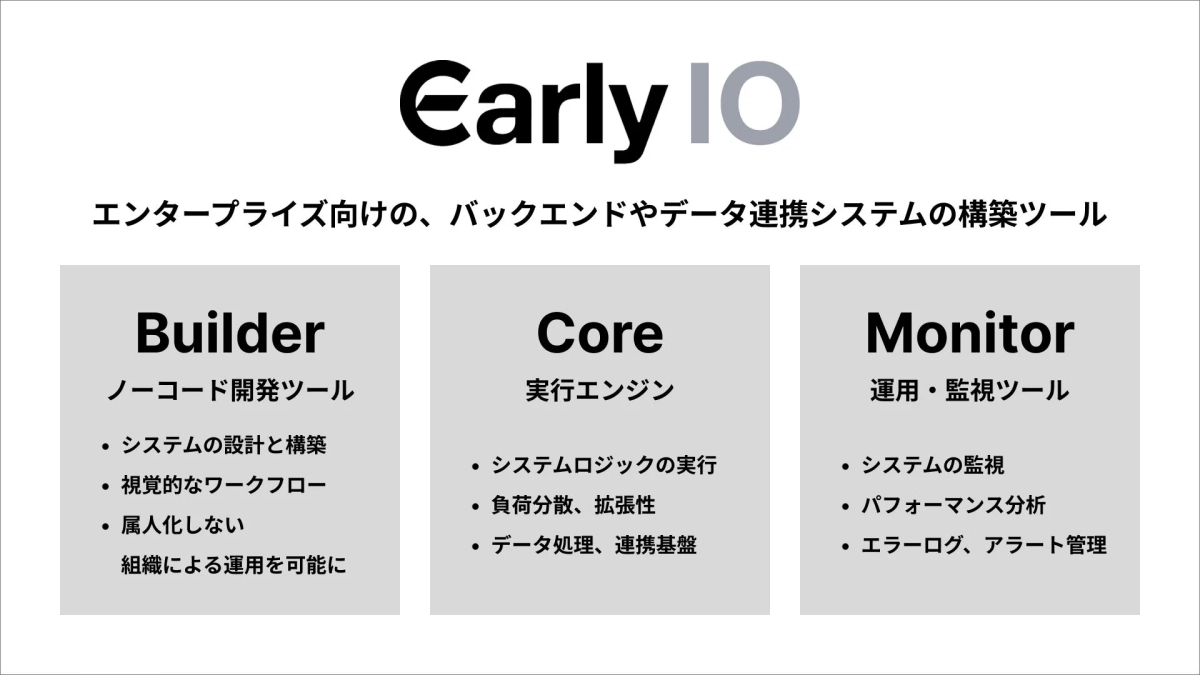 Early IO

エンタープライズ向けの、バックエンドやデータ連携システムの構築ツール

Builder
ノーコード開発ツール

• システムの設計と構築
• 視覚的なワークフロー
• 属人化しない
組織による運用を可能に

Core
実行エンジン

• システムロジックの実行
• 負荷分散、拡張性
• データ処理、連携基盤

Monitor
運用・監視ツール

• システムの監視
• パフォーマンス分析
• エラーログ、アラート管理